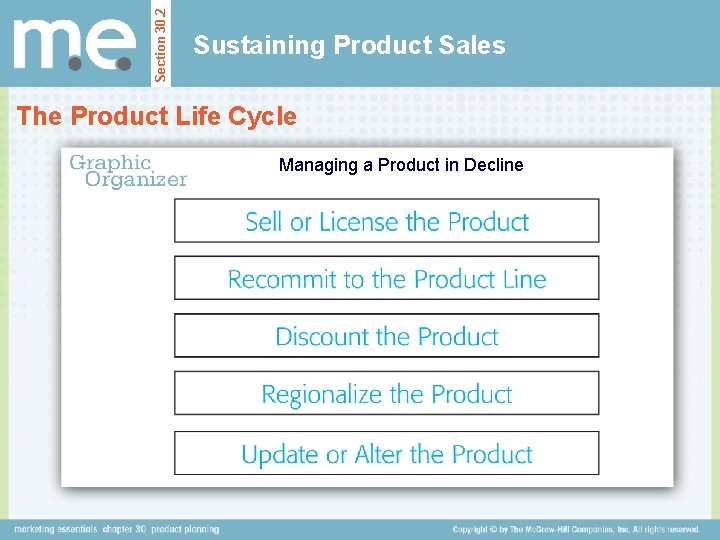 m.e.

Section 30.2

Sustaining Product Sales

The Product Life Cycle

Graphic Organizer

Managing a Product in Decline

Sell or License the Product

Recommit to the Product Line

Discount the Product

Regionalize the Product

Update or Alter the Product

marketing essentials chapter 30 product planning

Copyright © by The McGraw-Hill Companies, Inc. All rights reserved.